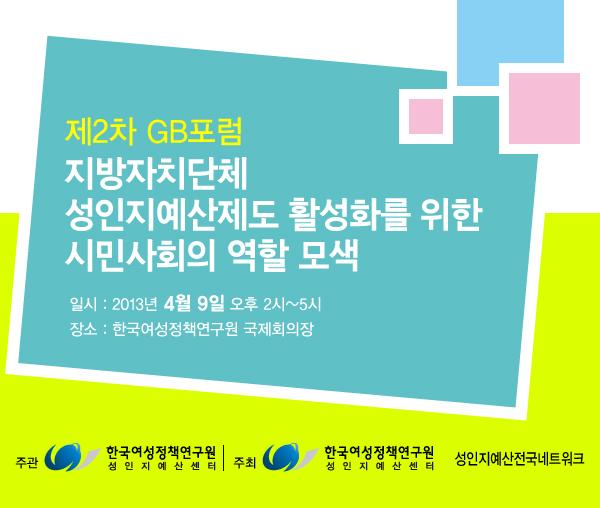 제2차 GB포럼
지방자치단체
성인지예산제도 활성화를 위한
시민사회의 역할 모색

일시 : 2013년 4월 9일 오후 2시~5시
장소 : 한국여성정책연구원 국제회의장

주관 한국여성정책연구원 성인지예산센터 | 주최 한국여성정책연구원 성인지예산센터 성인지예산전국네트워크